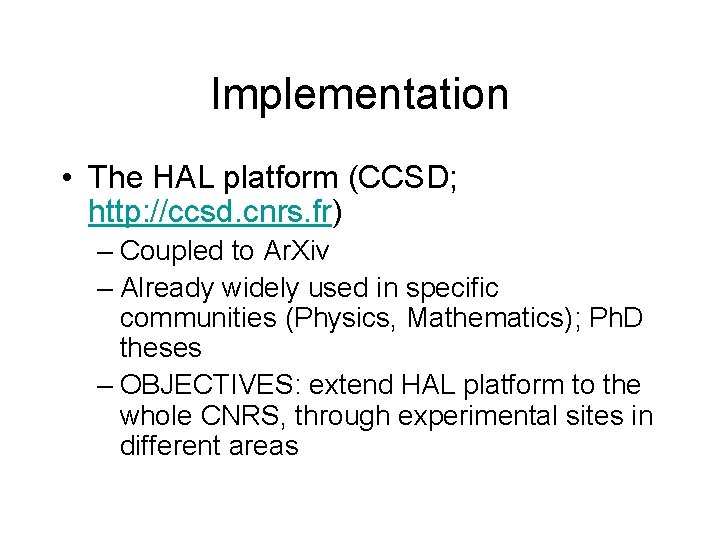 Implementation

• The HAL platform (CCSD; http://ccsd.cnrs.fr)
– Coupled to ArXiv
– Already widely used in specific communities (Physics, Mathematics); PhD theses
– OBJECTIVES: extend HAL platform to the whole CNRS, through experimental sites in different areas